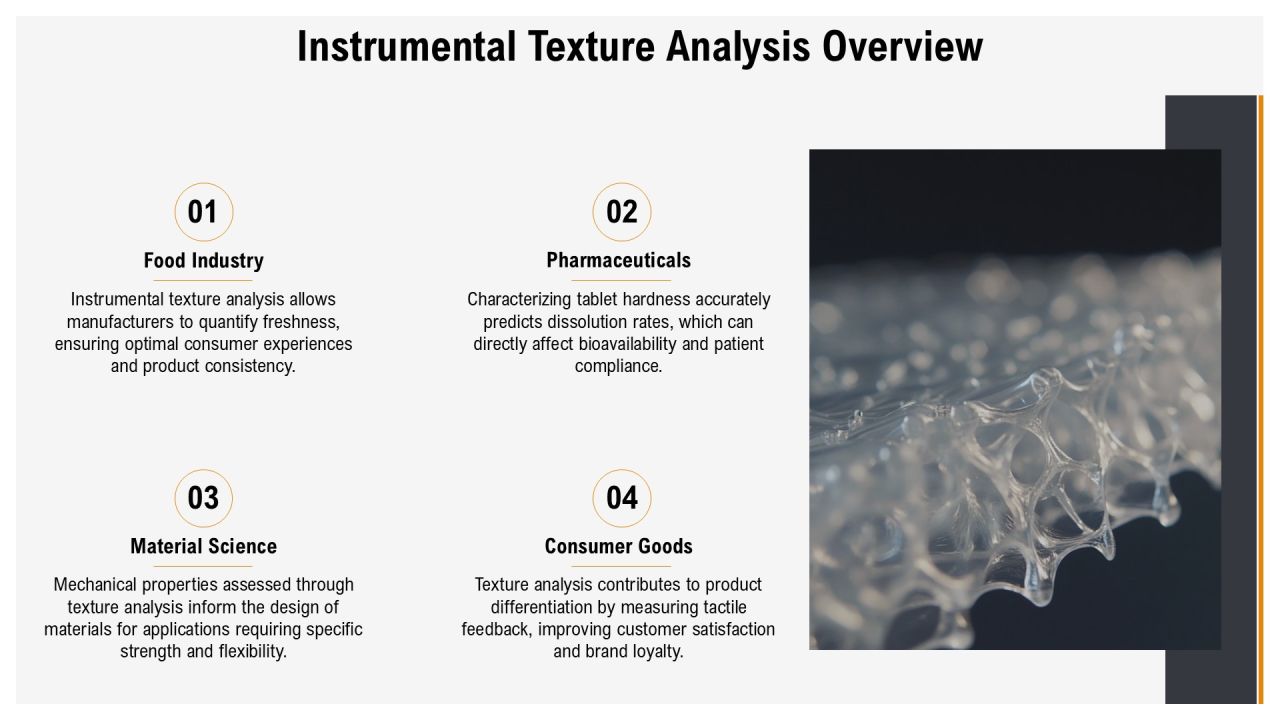 Instrumental Texture Analysis Overview

01

Food Industry

Instrumental texture analysis allows manufacturers to quantify freshness, ensuring optimal consumer experiences and product consistency.

02

Pharmaceuticals

Characterizing tablet hardness accurately predicts dissolution rates, which can directly affect bioavailability and patient compliance.

03

Material Science

Mechanical properties assessed through texture analysis inform the design of materials for applications requiring specific strength and flexibility.

04

Consumer Goods

Texture analysis contributes to product differentiation by measuring tactile feedback, improving customer satisfaction and brand loyalty.